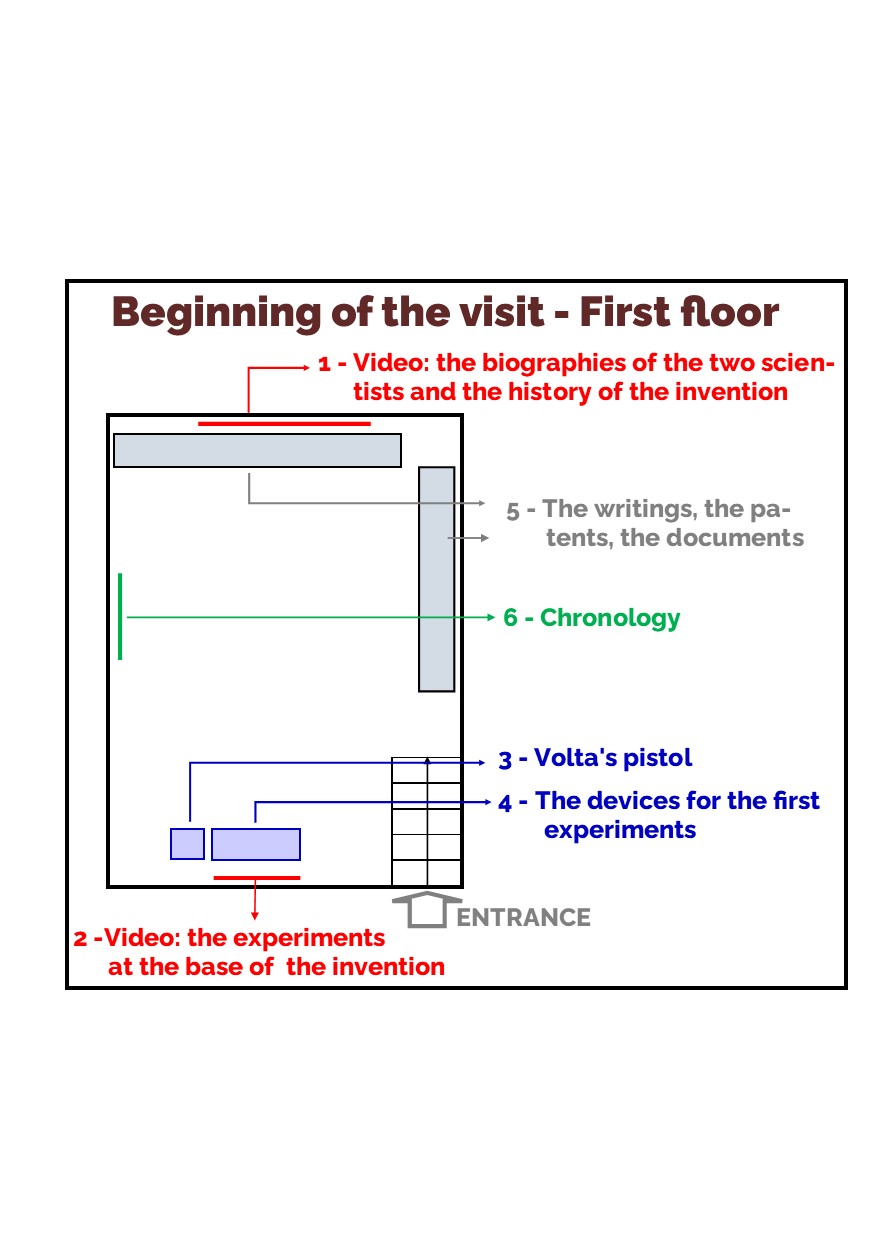 Beginning of the visit - First floor

1 - Video: the biographies of the two scientists and the history of the invention

5 - The writings, the patents, the documents

6 - Chronology

3 - Volta's pistol

4 - The devices for the first experiments

ENTRANCE

2 -Video: the experiments at the base of the invention